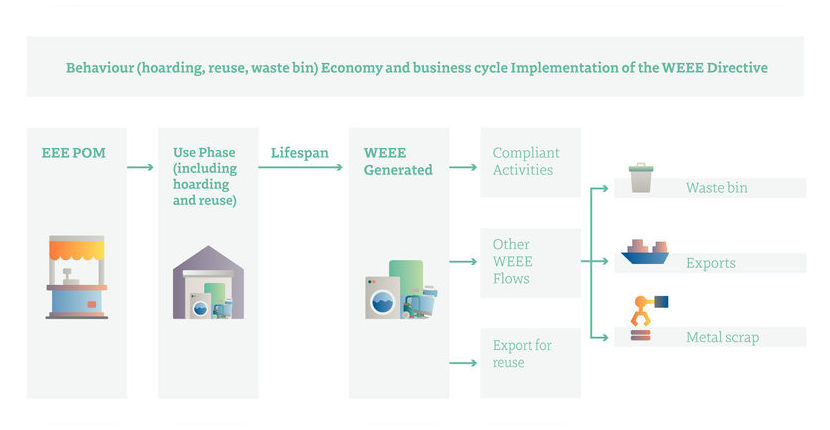 Behaviour (hoarding, reuse, waste bin) Economy and business cycle Implementation of the WEEE Directive

EEE POM

Use Phase (including hoarding and reuse)

Lifespan

WEEE Generated

Compliant Activities

Other WEEE Flows

Export for reuse

Waste bin

Exports

Metal scrap